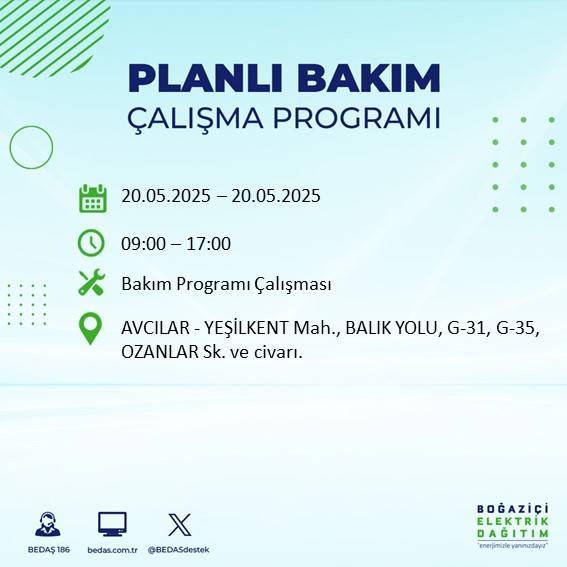 PLANLI BAKIM
ÇALIŞMA PROGRAMI

20.05.2025 – 20.05.2025

09:00 – 17:00

Bakım Programı Çalışması

AVCILAR - YEŞİLKENT Mah., BALIK YOLU, G-31, G-35, OZANLAR Sk. ve civarı.

BEDAŞ 186

bedas.com.tr

@BEDASdestek

BOĞAZİÇİ
ELEKTRİK
DAĞITIM
"enerjimizle yanınızdayız"